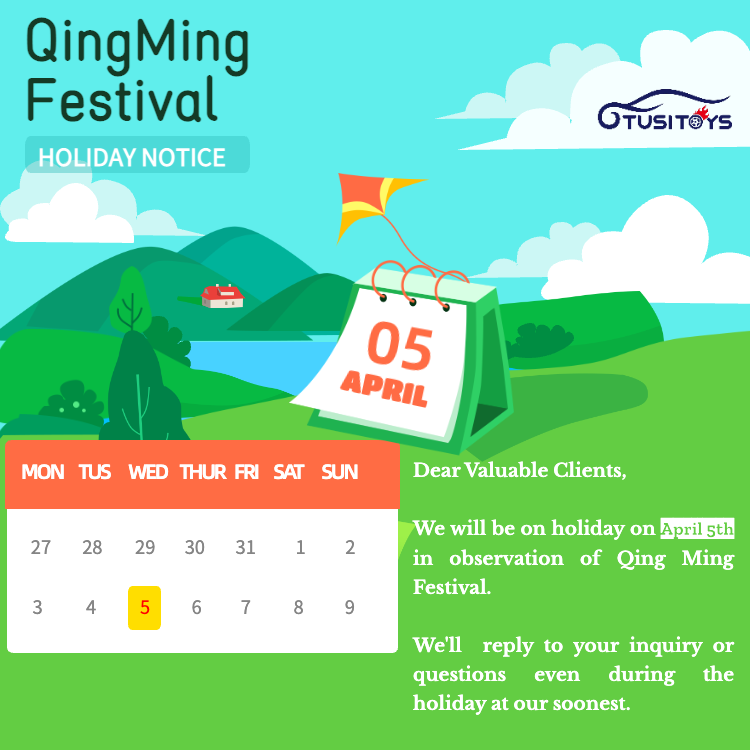 QingMing Festival

HOLIDAY NOTICE

TUSITOYS

05
APRIL

| MON | TUS | WED | THUR | FRI | SAT | SUN |
|---|---|---|---|---|---|---|
| 27 | 28 | 29 | 30 | 31 | 1 | 2 |
| 3 | 4 | 5 | 6 | 7 | 8 | 9 |

Dear Valuable Clients,

We will be on holiday on April 5th in observation of Qing Ming Festival.

We'll reply to your inquiry or questions even during the holiday at our soonest.